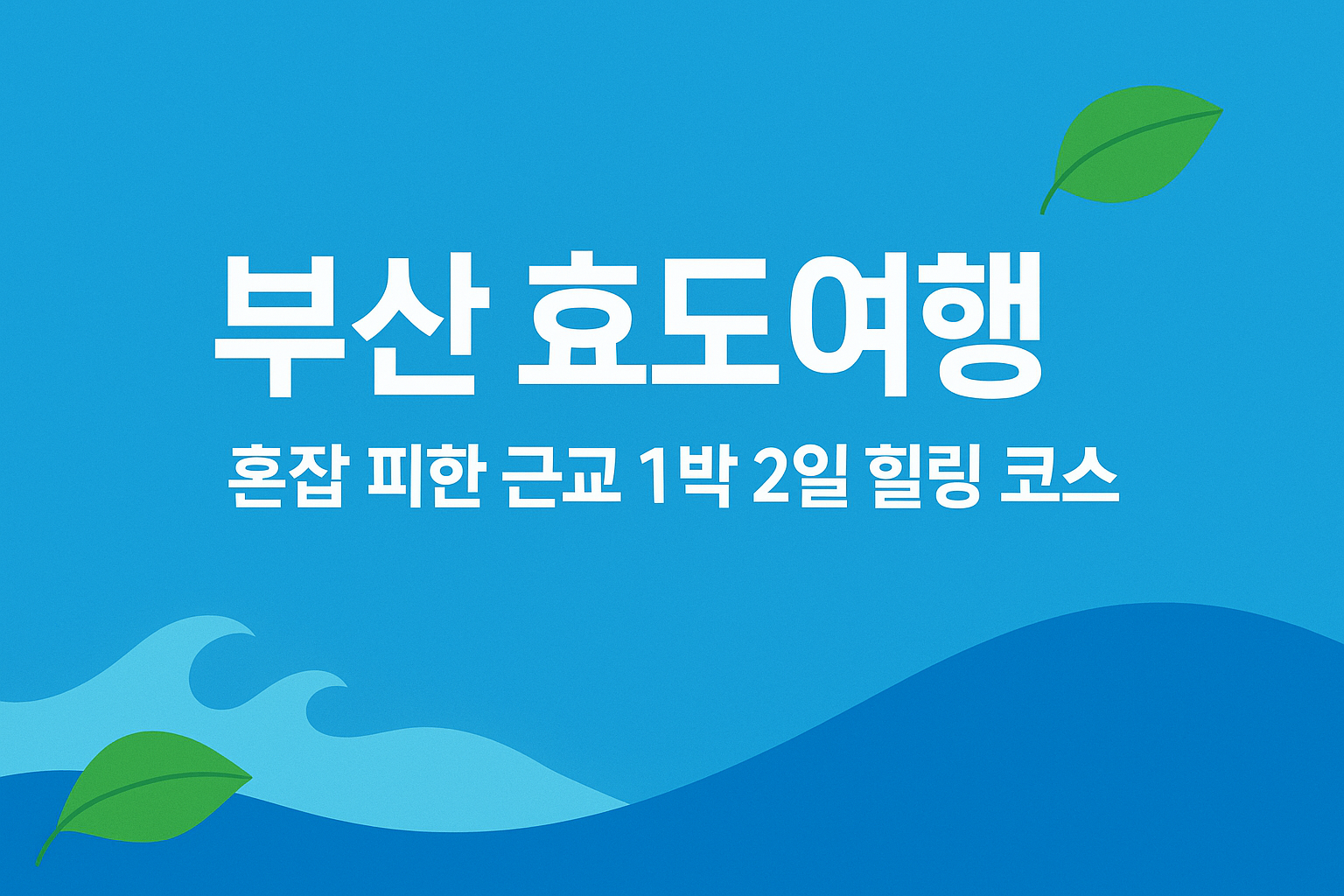 부산 효도여행

혼잡 피한 근교 1박 2일 힐링 코스